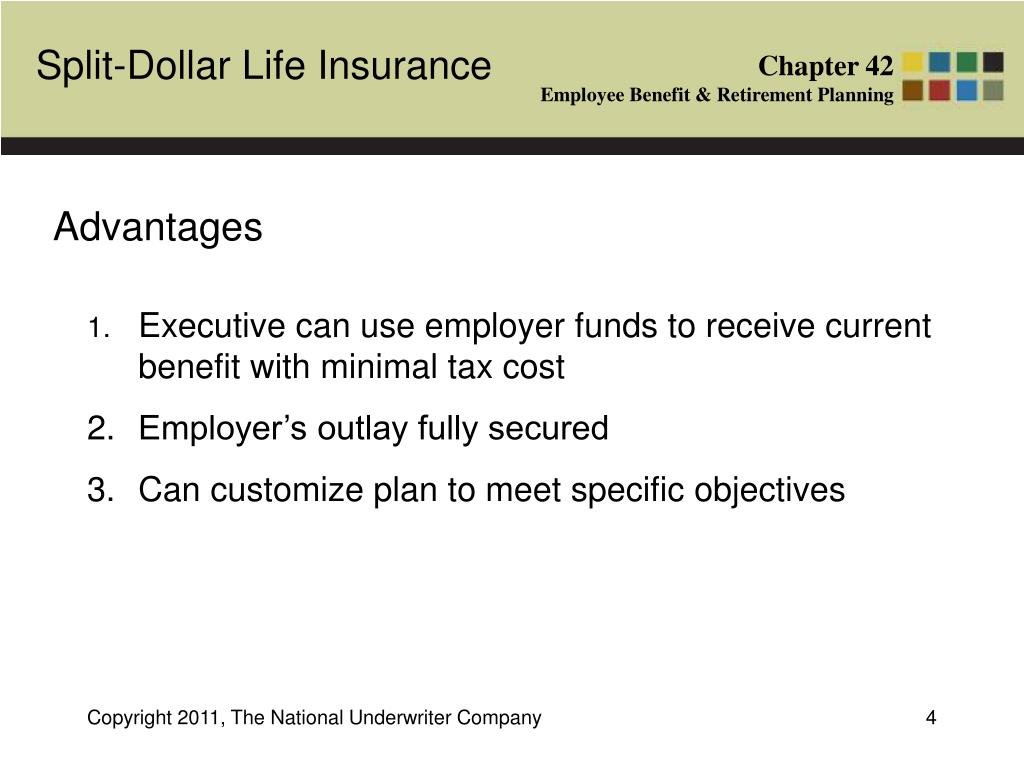 Split-Dollar Life Insurance

Chapter 42
Employee Benefit & Retirement Planning

Advantages

1. Executive can use employer funds to receive current benefit with minimal tax cost
2. Employer’s outlay fully secured
3. Can customize plan to meet specific objectives

Copyright 2011, The National Underwriter Company

4